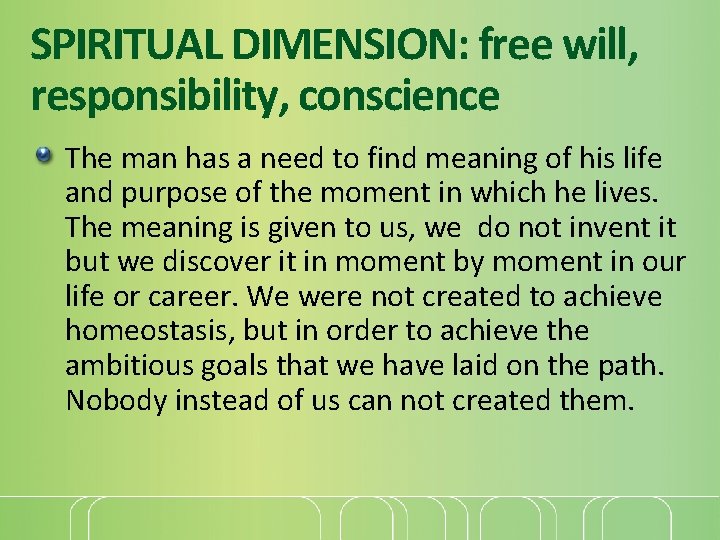 SPIRITUAL DIMENSION: free will, responsibility, conscience

The man has a need to find meaning of his life and purpose of the moment in which he lives. The meaning is given to us, we do not invent it but we discover it in moment by moment in our life or career. We were not created to achieve homeostasis, but in order to achieve the ambitious goals that we have laid on the path. Nobody instead of us can not created them.